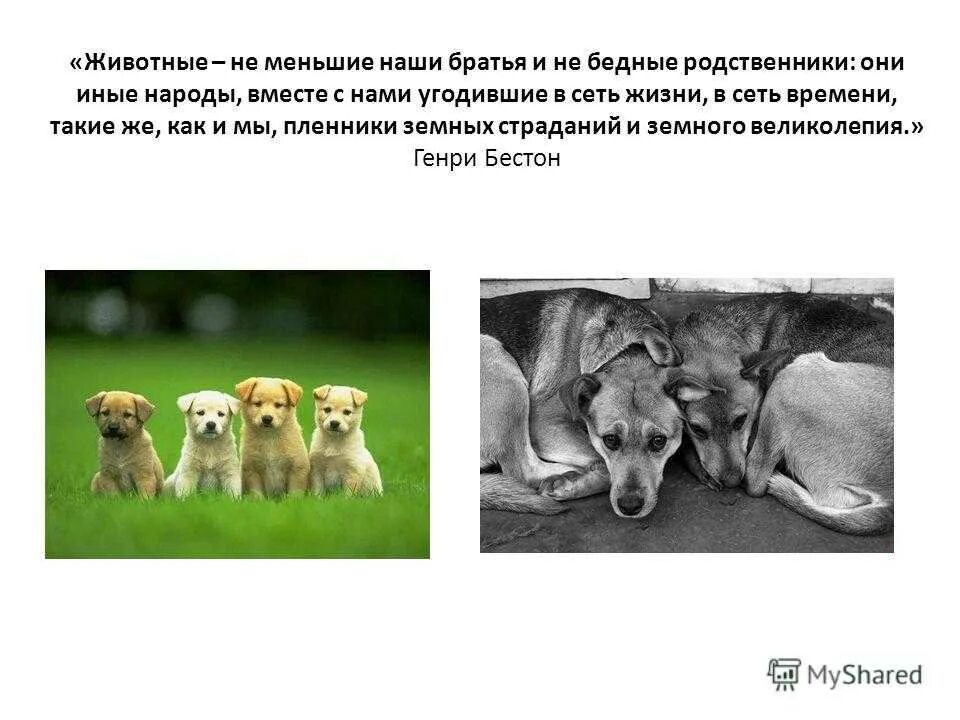 «Животные – не меньшие наши братья и не бедные родственники: они иные народы, вместе с нами угодившие в сеть жизни, в сеть времени, такие же, как и мы, пленники земных страданий и земного великолепия.»
Генри Бестон

MyShared